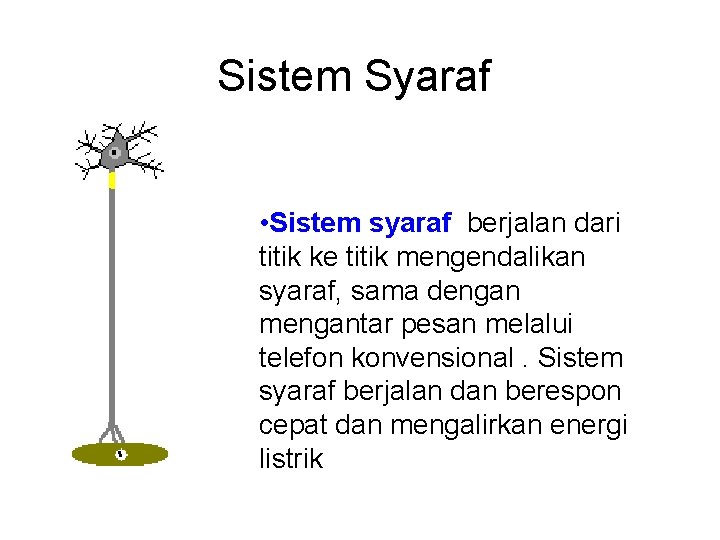 Sistem Syaraf

•Sistem syaraf berjalan dari titik ke titik mengendalikan syaraf, sama dengan mengantar pesan melalui telefon konvensional . Sistem syaraf berjalan dan berespon cepat dan mengalirkan energi listrik